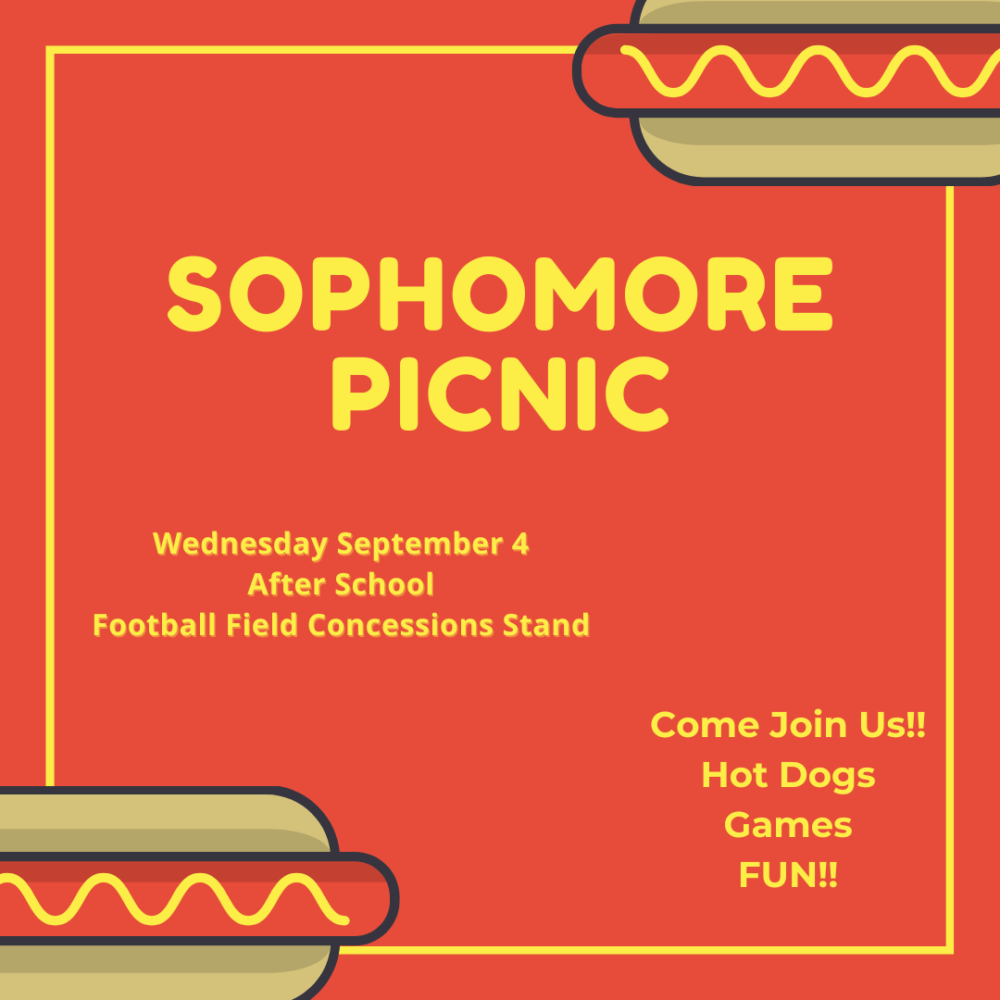 SOPHOMORE PICNIC

Wednesday September 4
After School
Football Field Concessions Stand

Come Join Us!!
Hot Dogs
Games
FUN!!